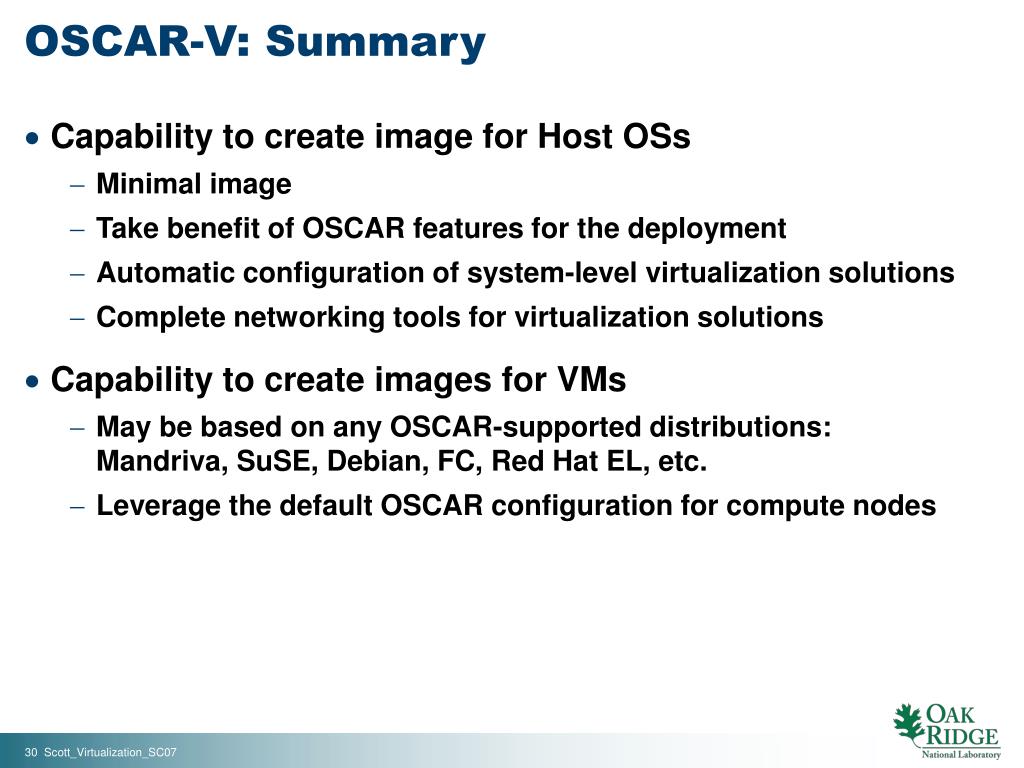 OSCAR-V: Summary

• Capability to create image for Host OSs
– Minimal image
– Take benefit of OSCAR features for the deployment
– Automatic configuration of system-level virtualization solutions
– Complete networking tools for virtualization solutions

• Capability to create images for VMs
– May be based on any OSCAR-supported distributions: Mandriva, SuSE, Debian, FC, Red Hat EL, etc.
– Leverage the default OSCAR configuration for compute nodes

30 Scott_Virtualization_SC07

OAK RIDGE
National Laboratory